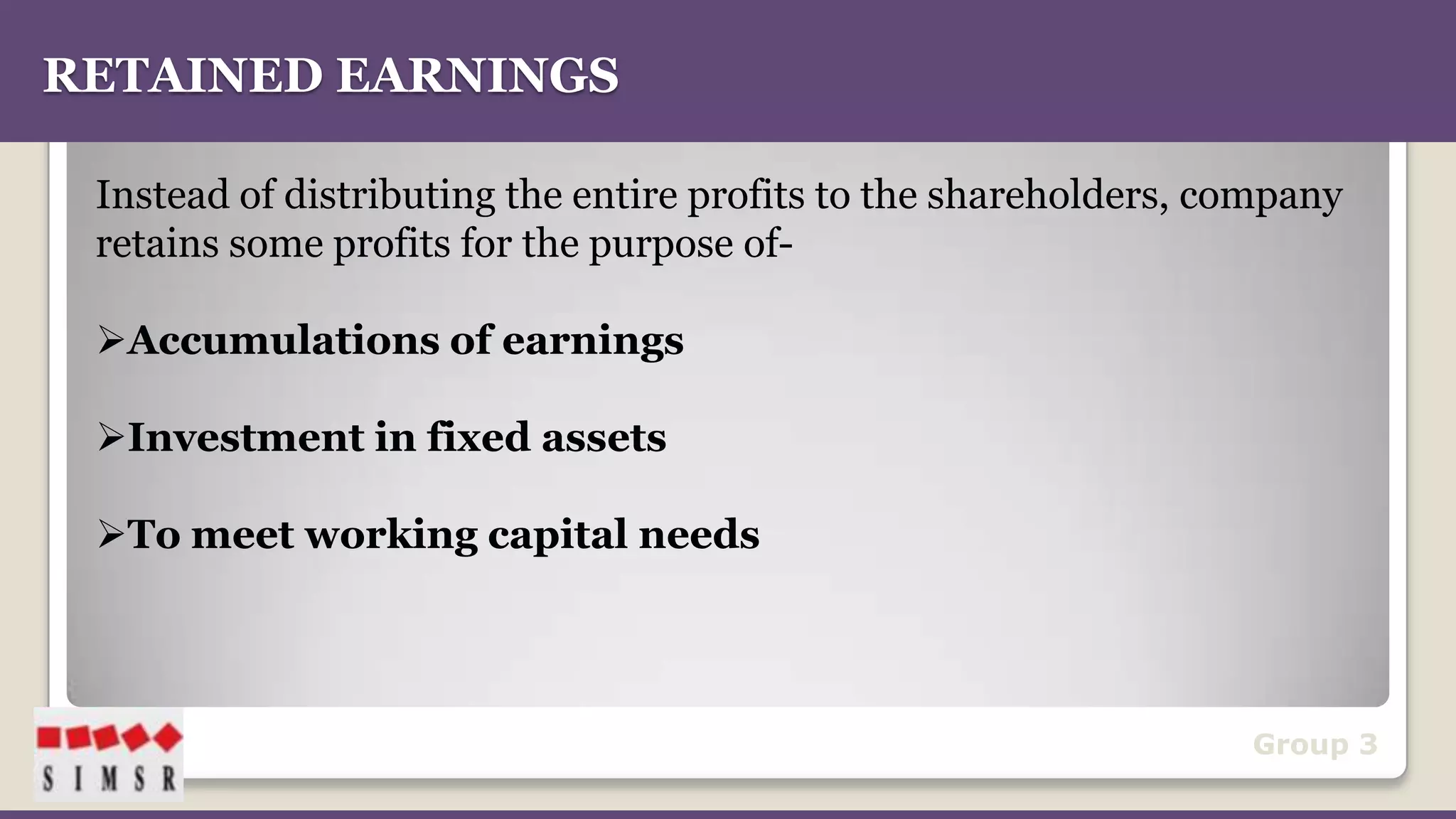 RETAINED EARNINGS

Instead of distributing the entire profits to the shareholders, company retains some profits for the purpose of-

➢Accumulations of earnings

➢Investment in fixed assets

➢To meet working capital needs

SIMSR

Group 3